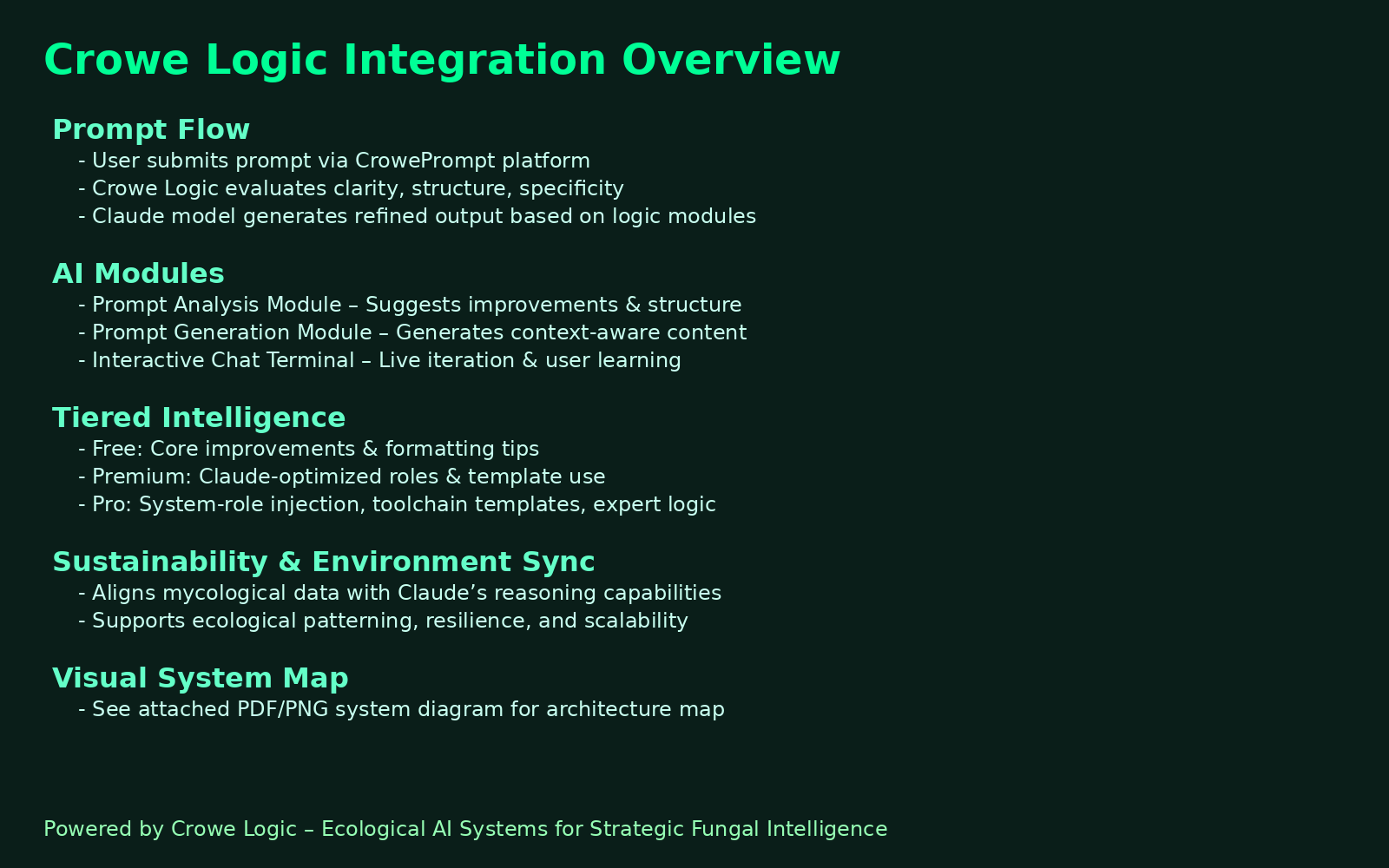 Crowe Logic Integration Overview

Prompt Flow

- User submits prompt via CrowePrompt platform
- Crowe Logic evaluates clarity, structure, specificity
- Claude model generates refined output based on logic modules

AI Modules

- Prompt Analysis Module – Suggests improvements & structure
- Prompt Generation Module – Generates context-aware content
- Interactive Chat Terminal – Live iteration & user learning

Tiered Intelligence

- Free: Core improvements & formatting tips
- Premium: Claude-optimized roles & template use
- Pro: System-role injection, toolchain templates, expert logic

Sustainability & Environment Sync

- Aligns mycological data with Claude’s reasoning capabilities
- Supports ecological patterning, resilience, and scalability

Visual System Map

- See attached PDF/PNG system diagram for architecture map

Powered by Crowe Logic – Ecological AI Systems for Strategic Fungal Intelligence